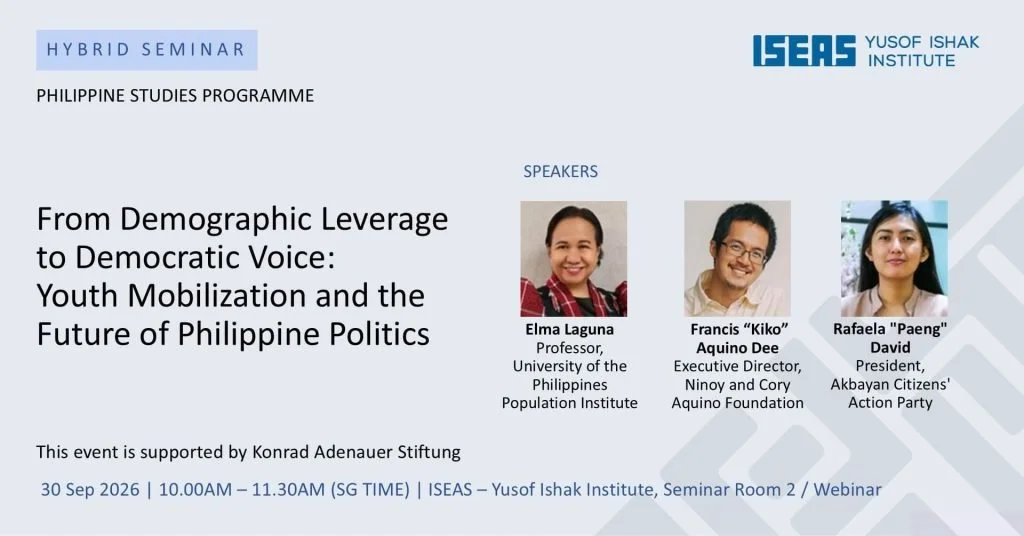 HYBRID SEMINAR

ISEAS YUSOF ISHAK INSTITUTE

PHILIPPINE STUDIES PROGRAMME

From Demographic Leverage to Democratic Voice: Youth Mobilization and the Future of Philippine Politics

SPEAKERS

Elma Laguna
Professor, University of the Philippines Population Institute

Francis “Kiko” Aquino Dee
Executive Director, Ninoy and Cory Aquino Foundation

Rafaela "Paeng" David
President, Akbayan Citizens' Action Party

This event is supported by Konrad Adenauer Stiftung

30 Sep 2026 | 10.00AM – 11.30AM (SG TIME) | ISEAS – Yusof Ishak Institute, Seminar Room 2 / Webinar